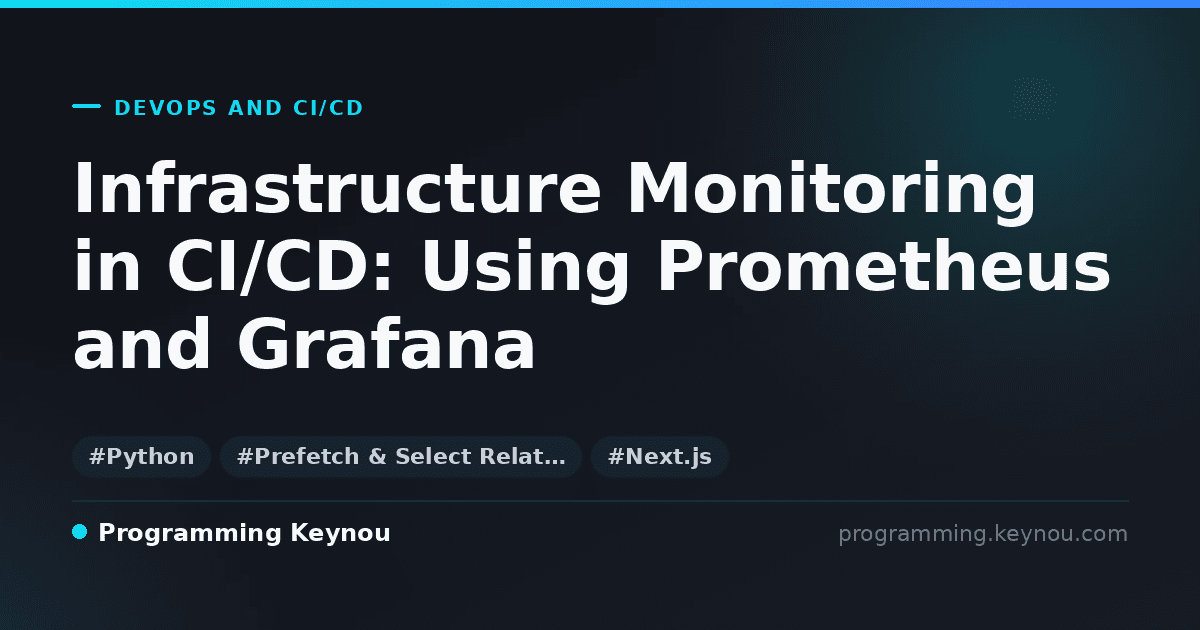 DEVOPS AND CI/CD

Infrastructure Monitoring in CI/CD: Using Prometheus and Grafana

#Python #Prefetch & Select Relat… #Next.js

Programming Keynou

programming.keynou.com